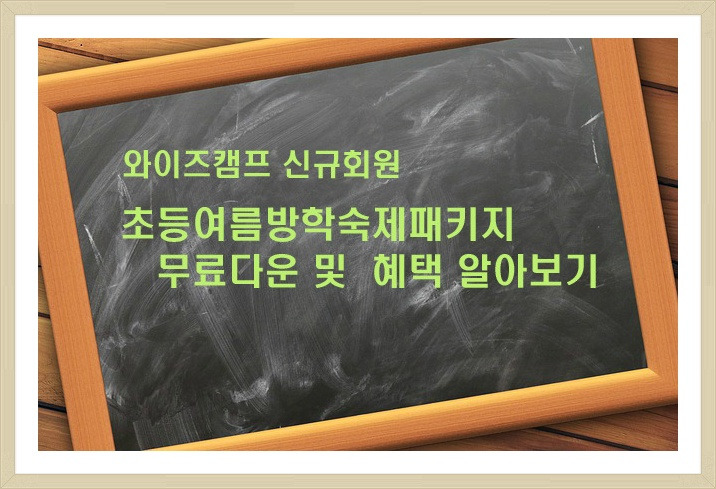 와이즈캠프 신규회원

초등여름방학숙제패키지
무료다운 및 혜택 알아보기